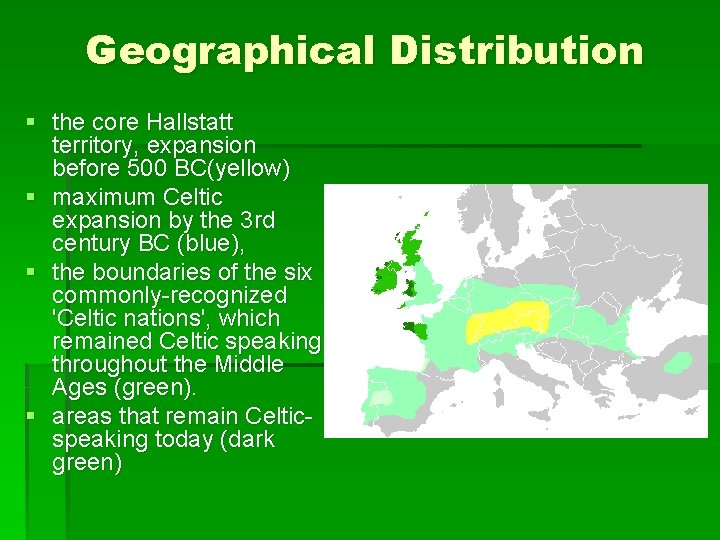 Geographical Distribution

- the core Hallstatt territory, expansion before 500 BC(yellow)
- maximum Celtic expansion by the 3rd century BC (blue),
- the boundaries of the six commonly-recognized 'Celtic nations', which remained Celtic speaking throughout the Middle Ages (green).
- areas that remain Celtic-speaking today (dark green)